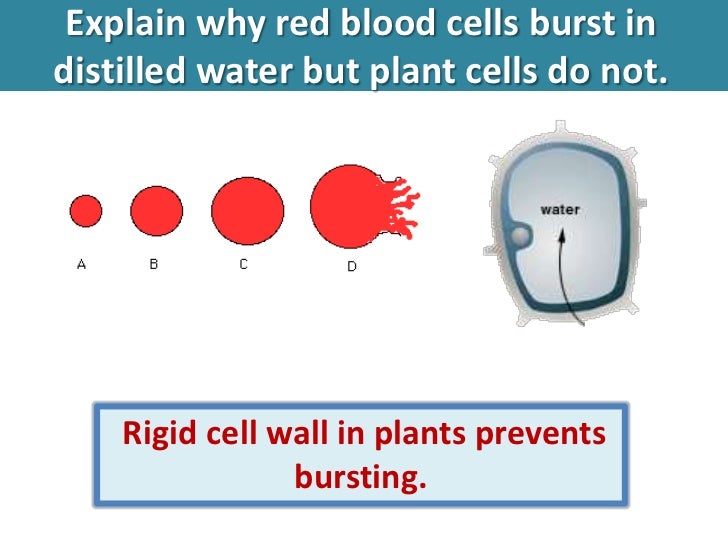 Explain why red blood cells burst in distilled water but plant cells do not.

A
B
C
D

water

Rigid cell wall in plants prevents bursting.